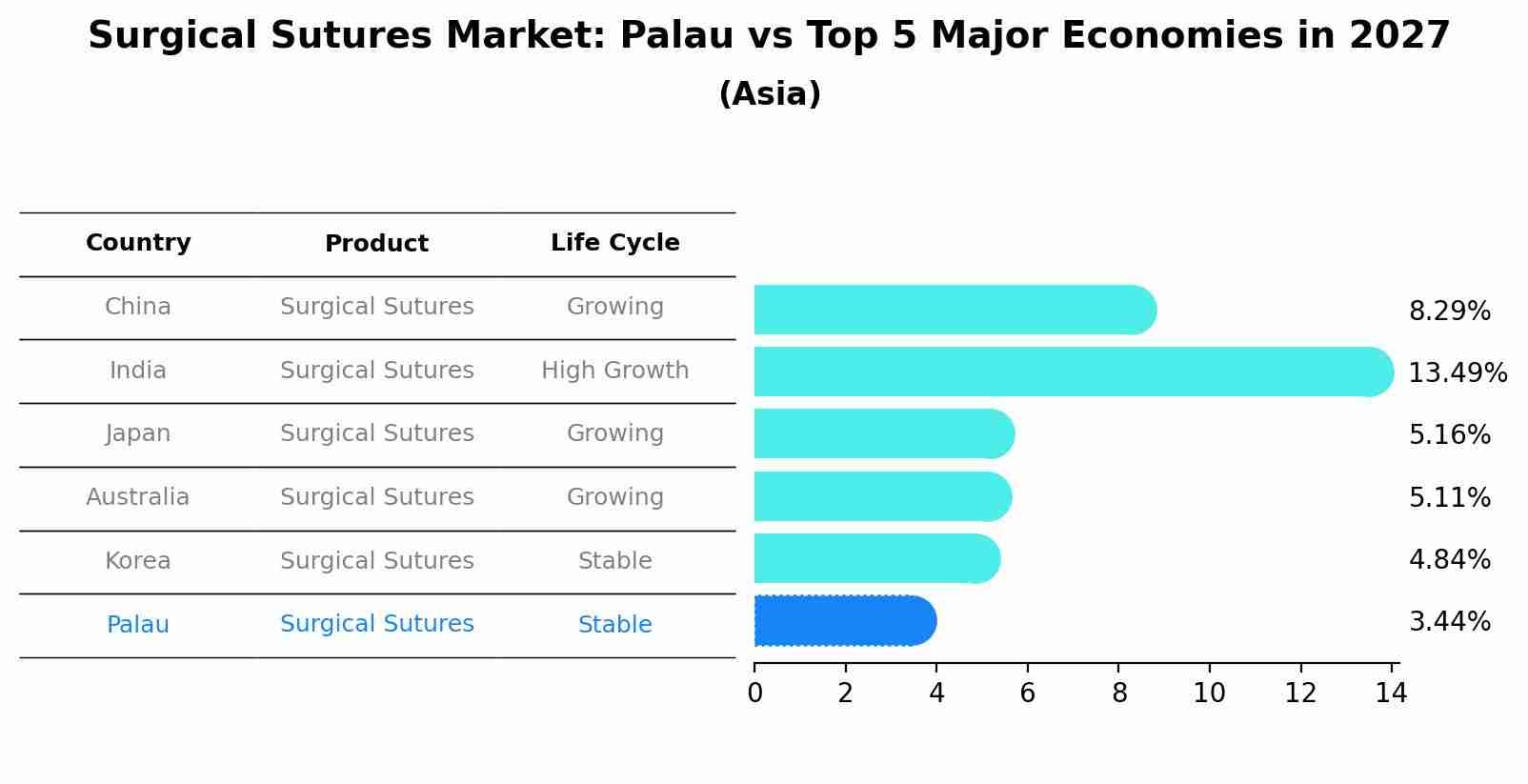 Surgical Sutures Market: Palau vs Top 5 Major Economies in 2027
(Asia)

| Country | Product | Life Cycle |
|---|---|---|
| China | Surgical Sutures | Growing |
| India | Surgical Sutures | High Growth |
| Japan | Surgical Sutures | Growing |
| Australia | Surgical Sutures | Growing |
| Korea | Surgical Sutures | Stable |
| Palau | Surgical Sutures | Stable |

8.29%
13.49%
5.16%
5.11%
4.84%
3.44%

0 2 4 6 8 10 12 14